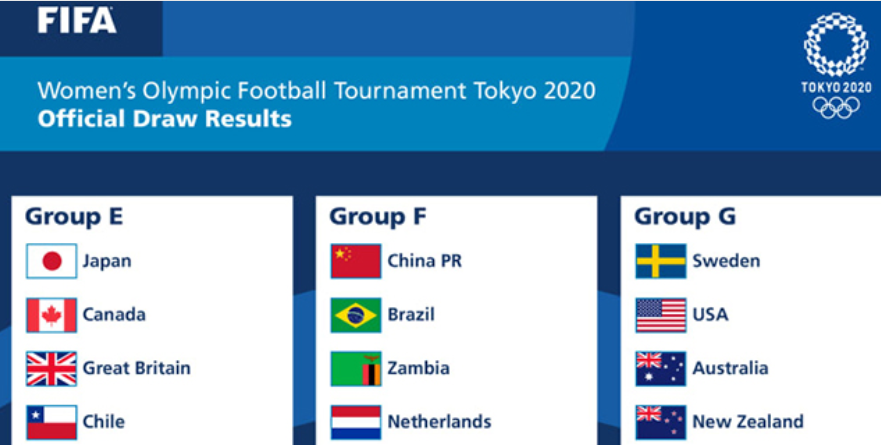 FIFA

Women's Olympic Football Tournament Tokyo 2020
Official Draw Results

TOKYO 2020

Group E
Japan
Canada
Great Britain
Chile

Group F
China PR
Brazil
Zambia
Netherlands

Group G
Sweden
USA
Australia
New Zealand